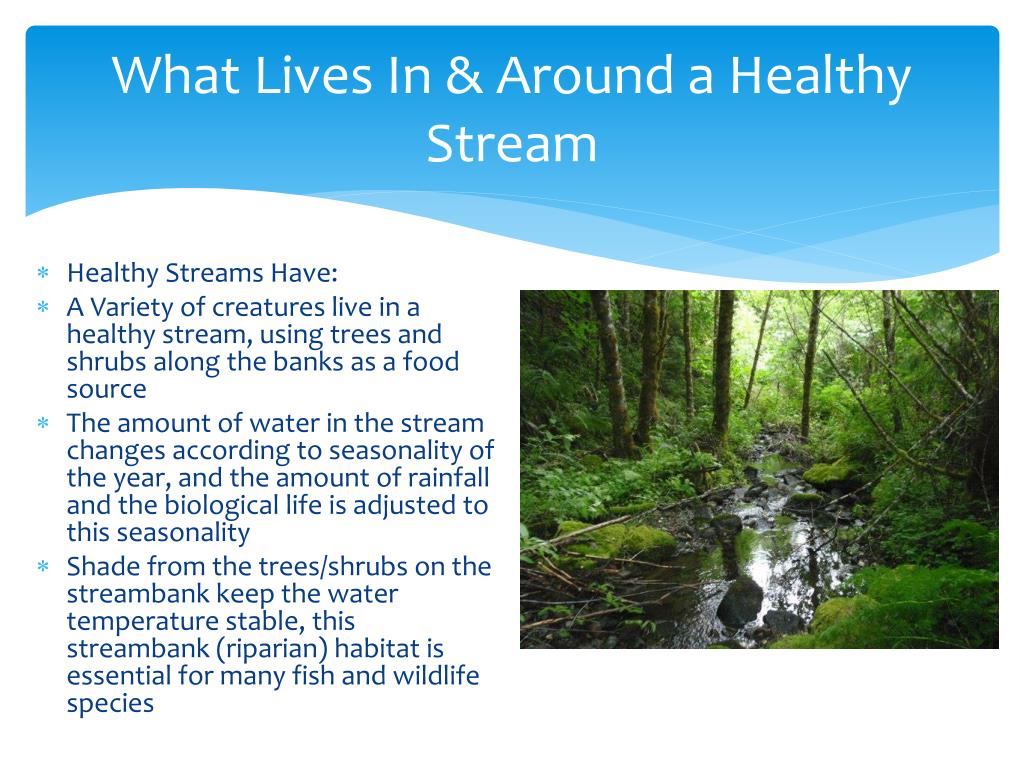 What Lives In & Around a Healthy Stream

* Healthy Streams Have:
* A Variety of creatures live in a healthy stream, using trees and shrubs along the banks as a food source
* The amount of water in the stream changes according to seasonality of the year, and the amount of rainfall and the biological life is adjusted to this seasonality
* Shade from the trees/shrubs on the streambank keep the water temperature stable, this streambank (riparian) habitat is essential for many fish and wildlife species